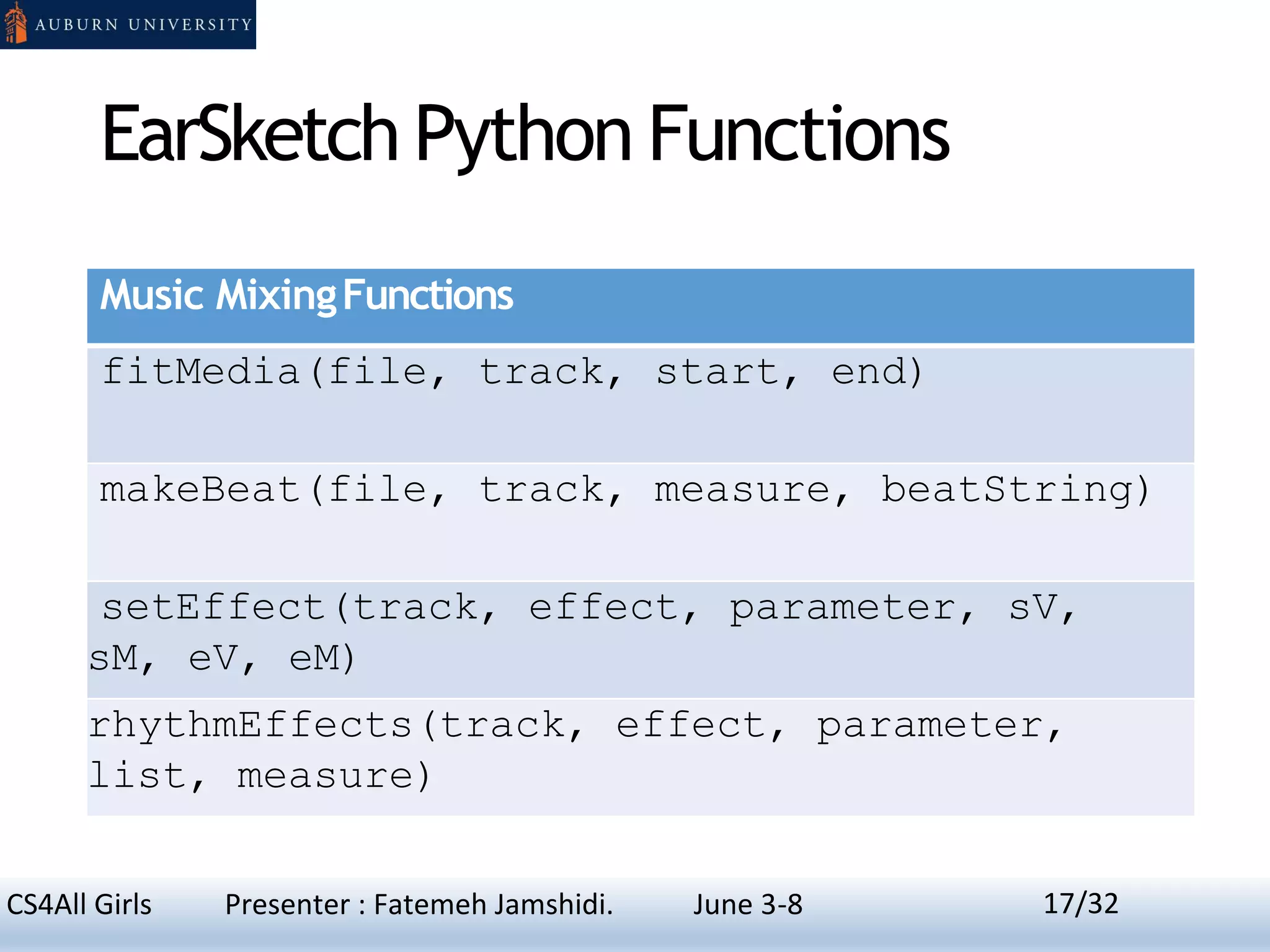 AUBURN UNIVERSITY

EarSketch Python Functions

| Music Mixing Functions |
|---|
| fitMedia(file, track, start, end) |
| makeBeat(file, track, measure, beatString) |
| setEffect(track, effect, parameter, sV, sM, eV, eM) |
| rhythmEffects(track, effect, parameter, list, measure) |

CS4All Girls Presenter : Fatemeh Jamshidi. June 3-8 17/32